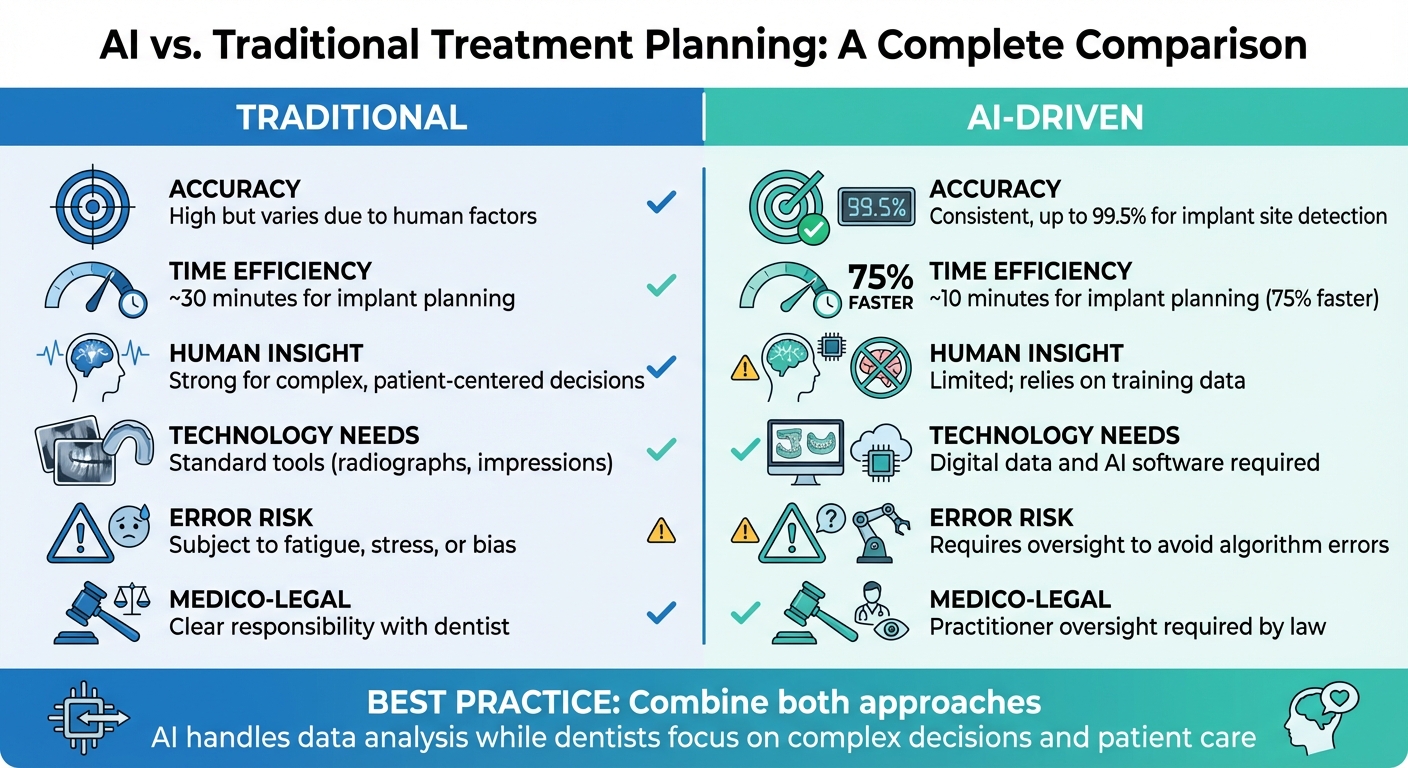 AI vs. Traditional Treatment Planning: A Complete Comparison

TRADITIONAL

ACCURACY
High but varies due to human factors

TIME EFFICIENCY
~30 minutes for implant planning

HUMAN INSIGHT
Strong for complex, patient-centered decisions

TECHNOLOGY NEEDS
Standard tools (radiographs, impressions)

ERROR RISK
Subject to fatigue, stress, or bias

MEDICO-LEGAL
Clear responsibility with dentist

AI-DRIVEN

99.5%
ACCURACY
Consistent, up to 99.5% for implant site detection

75% FASTER
TIME EFFICIENCY
~10 minutes for implant planning (75% faster)

HUMAN INSIGHT
Limited; relies on training data

TECHNOLOGY NEEDS
Digital data and AI software required

ERROR RISK
Requires oversight to avoid algorithm errors

MEDICO-LEGAL
Practitioner oversight required by law

BEST PRACTICE: Combine both approaches
AI handles data analysis while dentists focus on complex decisions and patient care